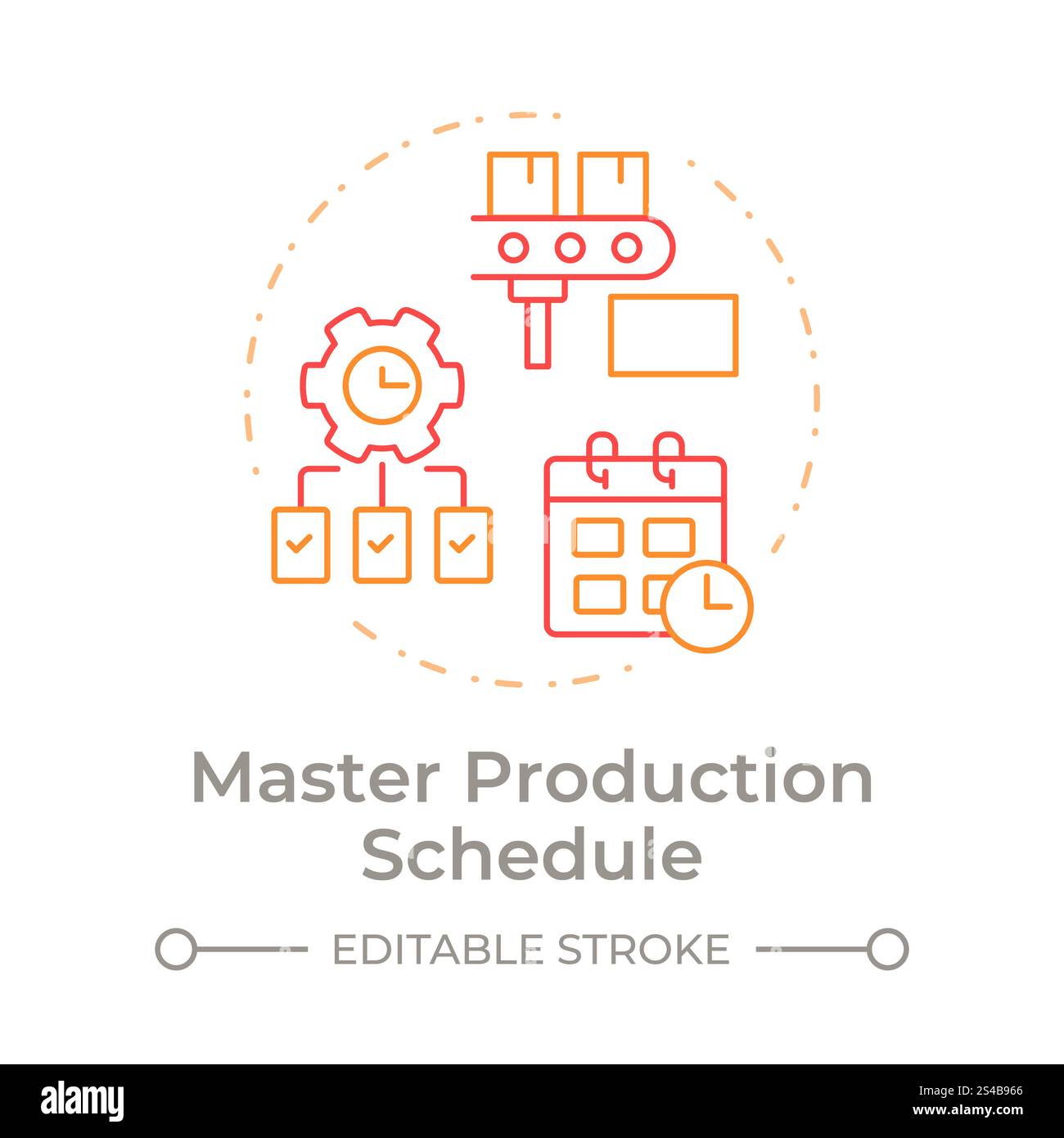 Master Production Schedule

EDITABLE STROKE

alamy

Image ID: 2S4B966
www.alamy.com